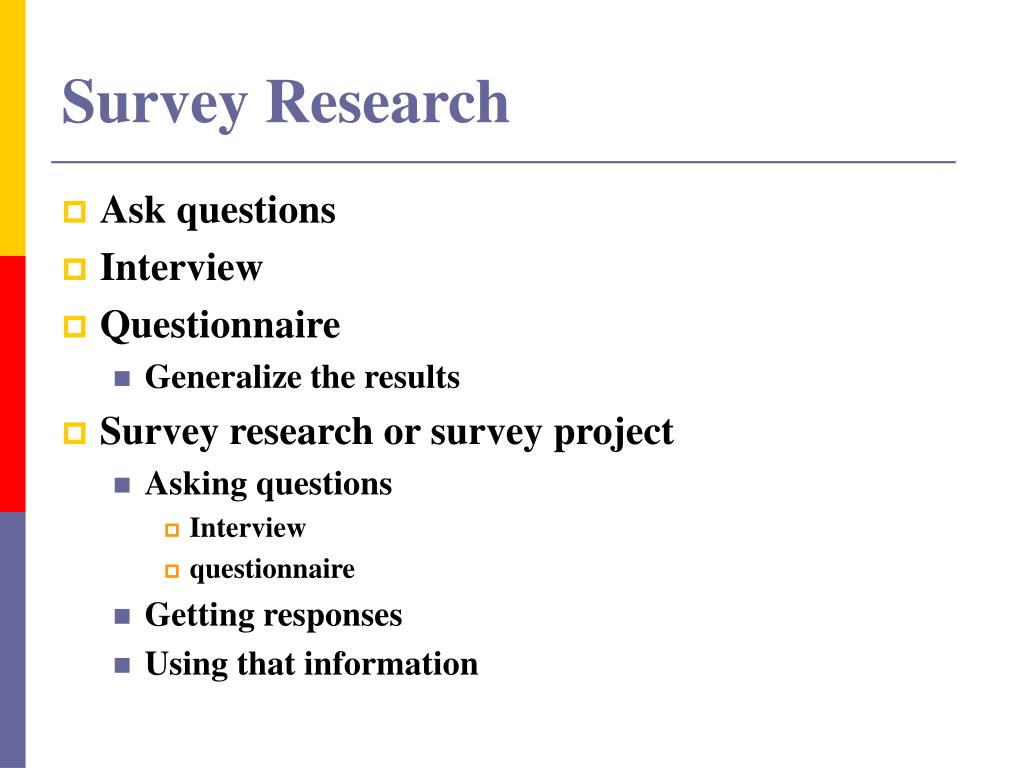 Survey Research

Ask questions
Interview
Questionnaire
Generalize the results
Survey research or survey project
Asking questions
Interview
questionnaire
Getting responses
Using that information